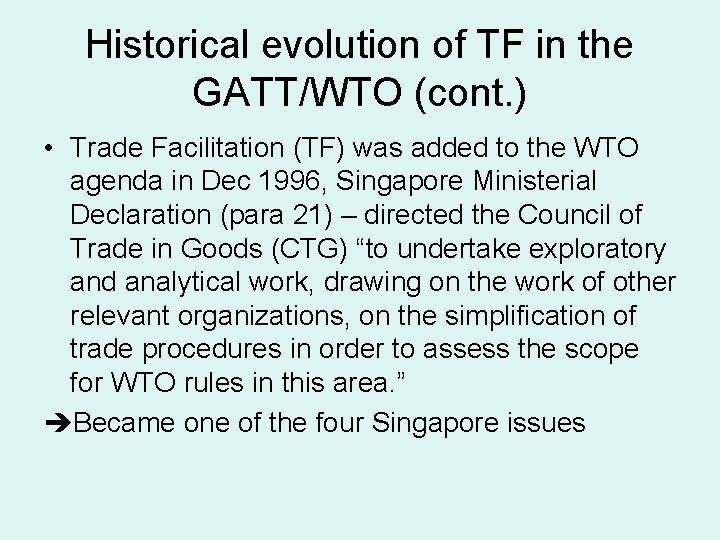 Historical evolution of TF in the GATT/WTO (cont.)

• Trade Facilitation (TF) was added to the WTO agenda in Dec 1996, Singapore Ministerial Declaration (para 21) – directed the Council of Trade in Goods (CTG) “to undertake exploratory and analytical work, drawing on the work of other relevant organizations, on the simplification of trade procedures in order to assess the scope for WTO rules in this area.”

➔Became one of the four Singapore issues